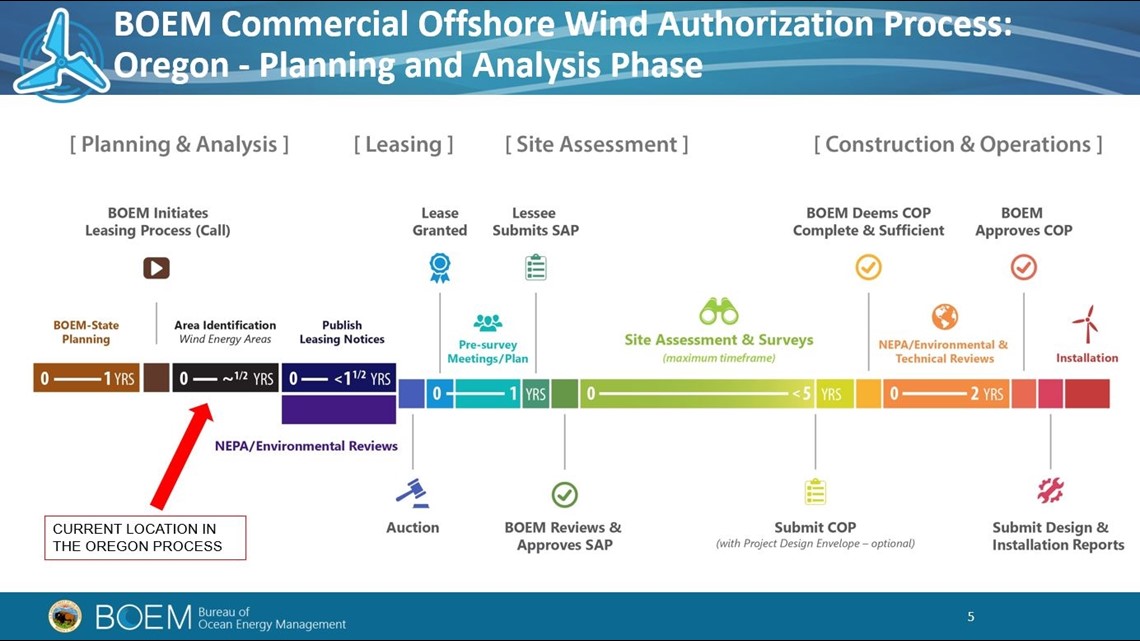 BOEM Commercial Offshore Wind Authorization Process: Oregon - Planning and Analysis Phase

[ Planning & Analysis ] [ Leasing ] [ Site Assessment ] [ Construction & Operations ]

BOEM Initiates Leasing Process (Call)

Lease Granted

Lessee Submits SAP

BOEM Deems COP Complete & Sufficient

BOEM Approves COP

BOEM-State Planning

Area Identification
Wind Energy Areas

Publish Leasing Notices

Pre-survey Meetings/Plan

Site Assessment & Surveys
(maximum timeframe)

NEPA/Environmental & Technical Reviews

Installation

0 —— 1 YRS

0 —— ~$^{1/2}$ YRS

0 —— <$1^{1/2}$ YRS

0 —— 1 YRS

0 —— <5 YRS

0 —— 2 YRS

NEPA/Environmental Reviews

Auction

BOEM Reviews & Approves SAP

Submit COP
(with Project Design Envelope – optional)

Submit Design & Installation Reports

CURRENT LOCATION IN THE OREGON PROCESS

BOEM Bureau of Ocean Energy Management

5